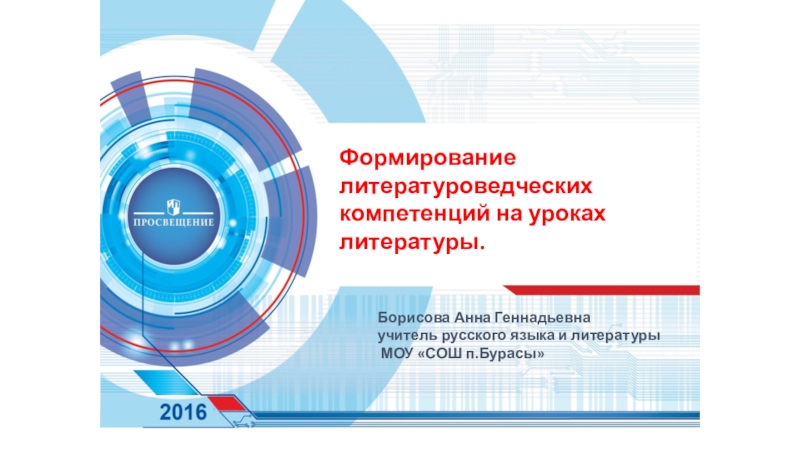 ПРОСВЕЩЕНИЕ

Формирование литературоведческих компетенций на уроках литературы.

Борисова Анна Геннадьевна
учитель русского языка и литературы
МОУ «СОШ п.Бурасы»

2016